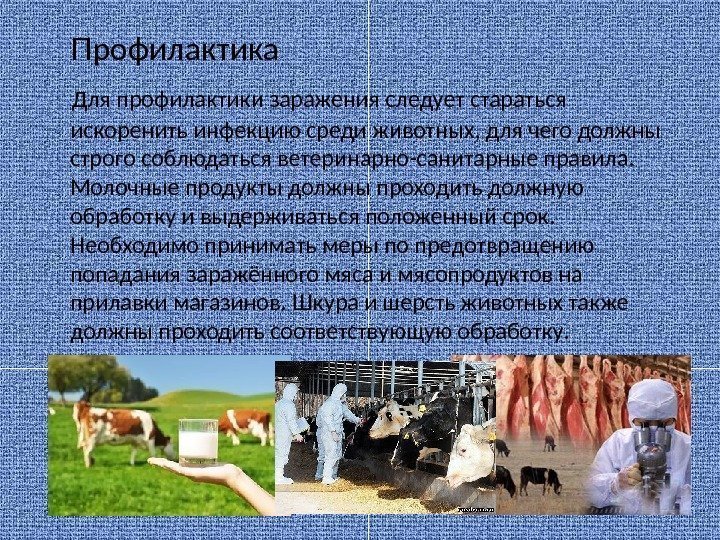 Профилактика

Для профилактики заражения следует стараться искоренить инфекцию среди животных, для чего должны строго соблюдаться ветеринарно-санитарные правила. Молочные продукты должны проходить должную обработку и выдерживаться положенный срок. Необходимо принимать меры по предотвращению попадания заражённого мяса и мясопродуктов на прилавки магазинов. Шкура и шерсть животных также должны проходить соответствующую обработку.